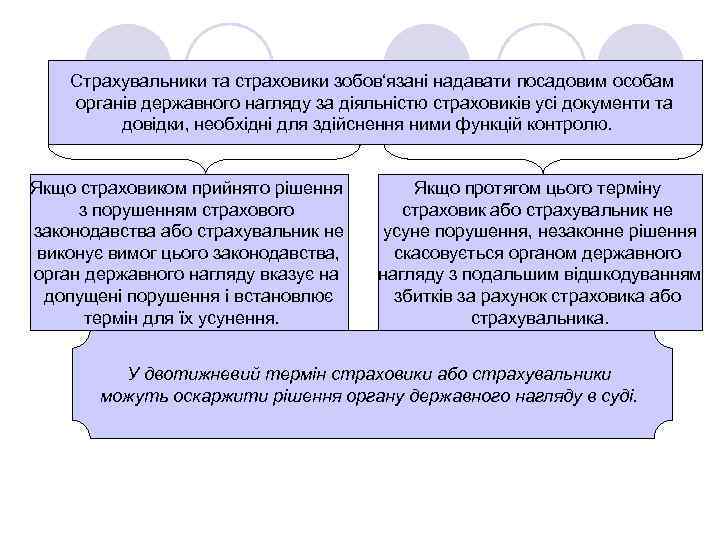 Страхувальники та страховики зобов'язані надавати посадовим особам органів державного нагляду за діяльністю страховиків усі документи та довідки, необхідні для здійснення ними функцій контролю.

Якщо страховиком прийнято рішення з порушенням страхового законодавства або страхувальник не виконує вимог цього законодавства, орган державного нагляду вказує на допущені порушення і встановлює термін для їх усунення.

Якщо протягом цього терміну страховик або страхувальник не усуне порушення, незаконне рішення скасовується органом державного нагляду з подальшим відшкодуванням збитків за рахунок страховика або страхувальника.

У двотижневий термін страховики або страхувальники можуть оскаржити рішення органу державного нагляду в суді.